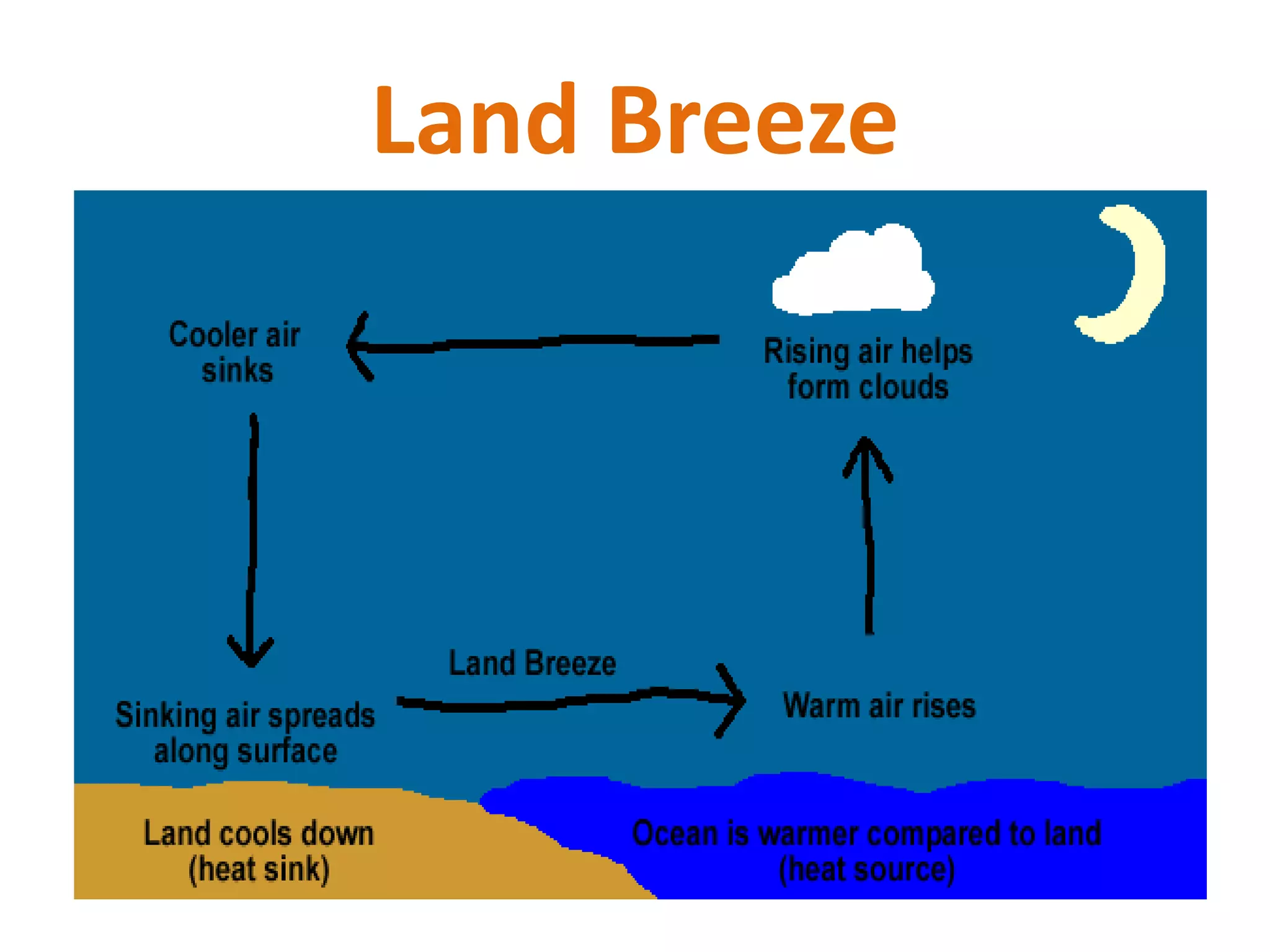 Land Breeze

Cooler air sinks

Rising air helps form clouds

Land Breeze

Sinking air spreads along surface

Warm air rises

Land cools down (heat sink)

Ocean is warmer compared to land (heat source)